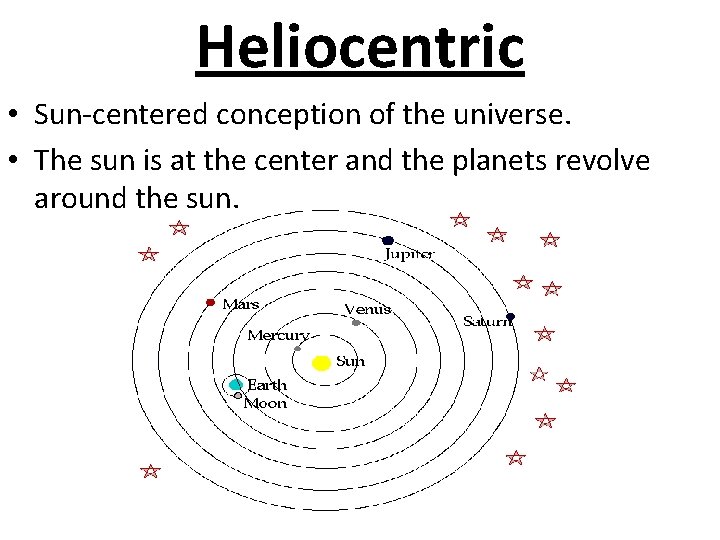 Heliocentric

• Sun-centered conception of the universe.
• The sun is at the center and the planets revolve around the sun.

Jupiter
Mars
Venus
Saturn
Mercury
Sun
Earth
Moon